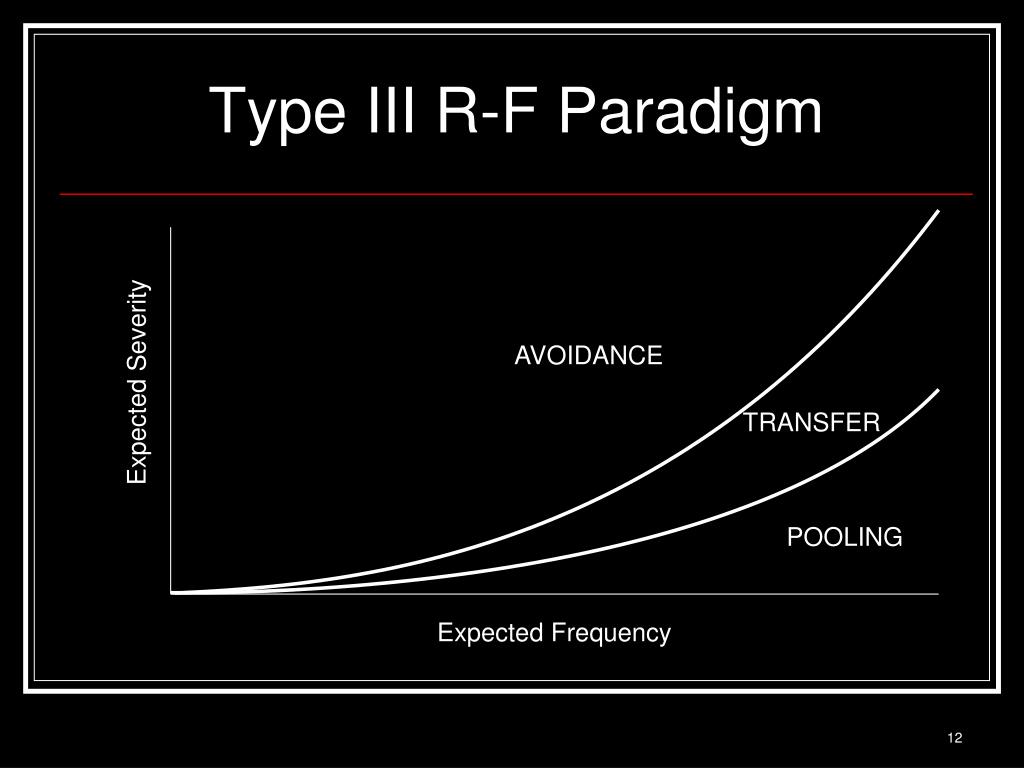 Type III R-F Paradigm

Expected Severity

AVOIDANCE

TRANSFER

POOLING

Expected Frequency

12